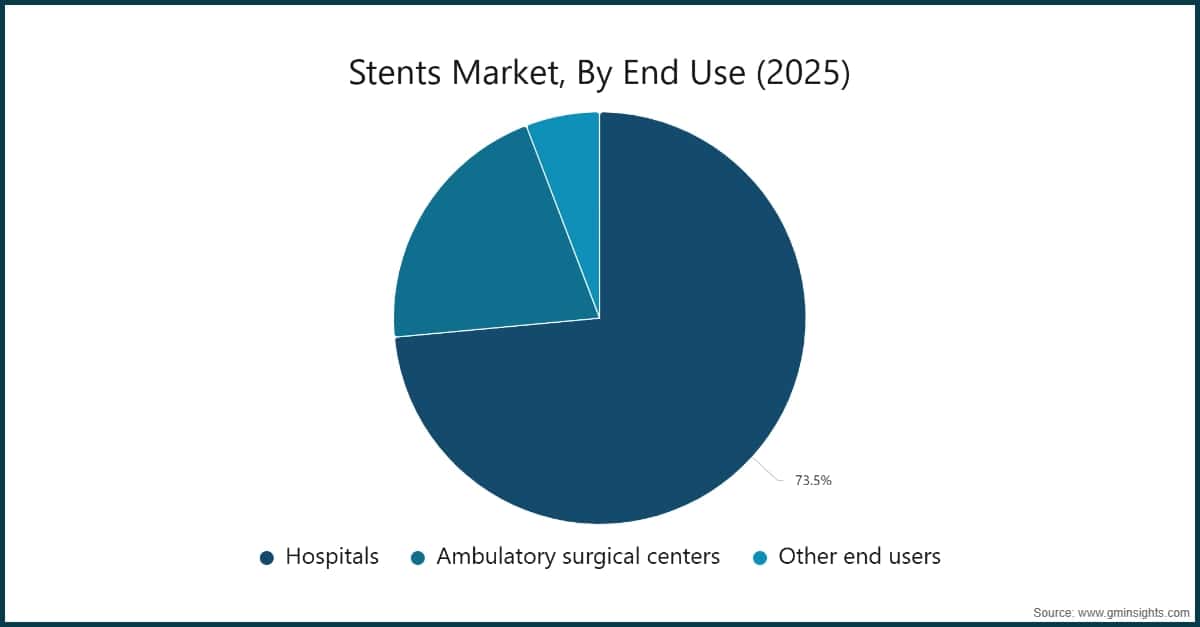 Stents Market, By End Use (2025)

73.5%

Hospitals
Ambulatory surgical centers
Other end users

Source: www.gminsights.com